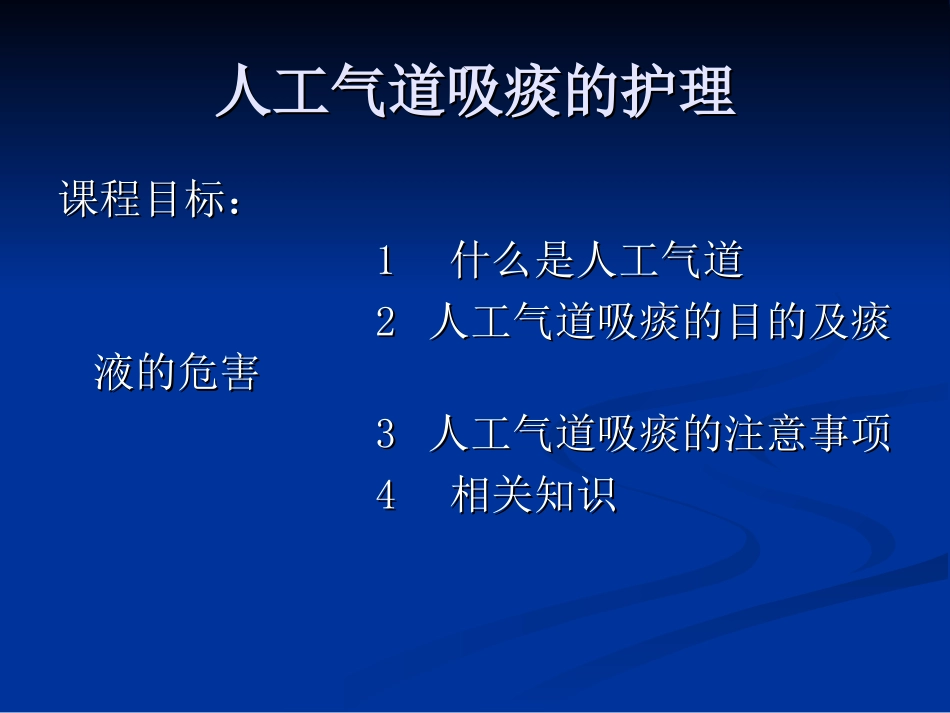 人工气道吸痰的护理

课程目标：

1 什么是人工气道

2 人工气道吸痰的目的及痰液的危害

3 人工气道吸痰的注意事项

4 相关知识